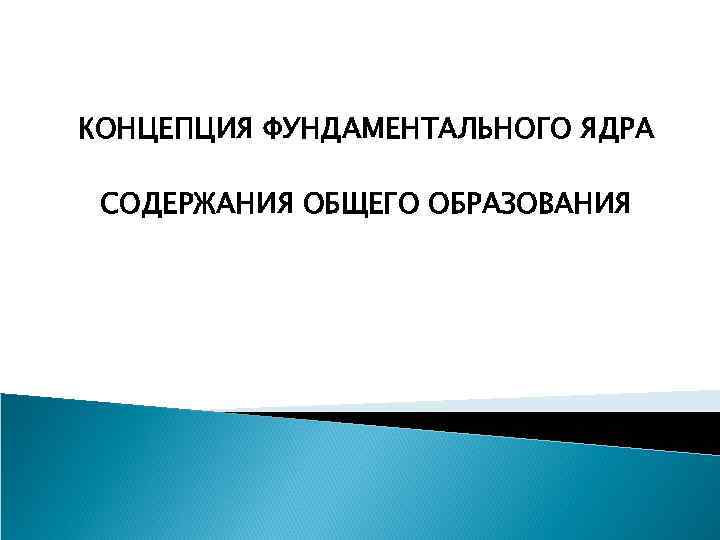 КОНЦЕПЦИЯ ФУНДАМЕНТАЛЬНОГО ЯДРА

СОДЕРЖАНИЯ ОБЩЕГО ОБРАЗОВАНИЯ